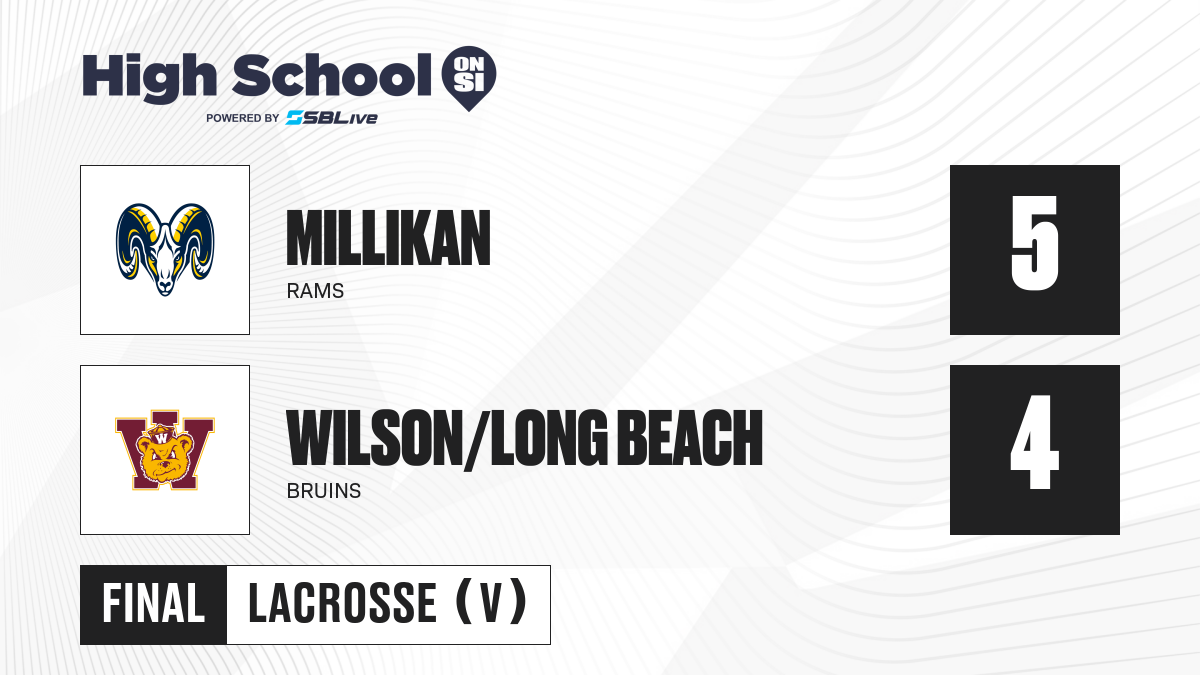 High School ON SI
POWERED BY SBLive

MILLIKAN
RAMS
5

W
WILSON/LONG BEACH
BRUINS
4

FINAL LACROSSE (V)